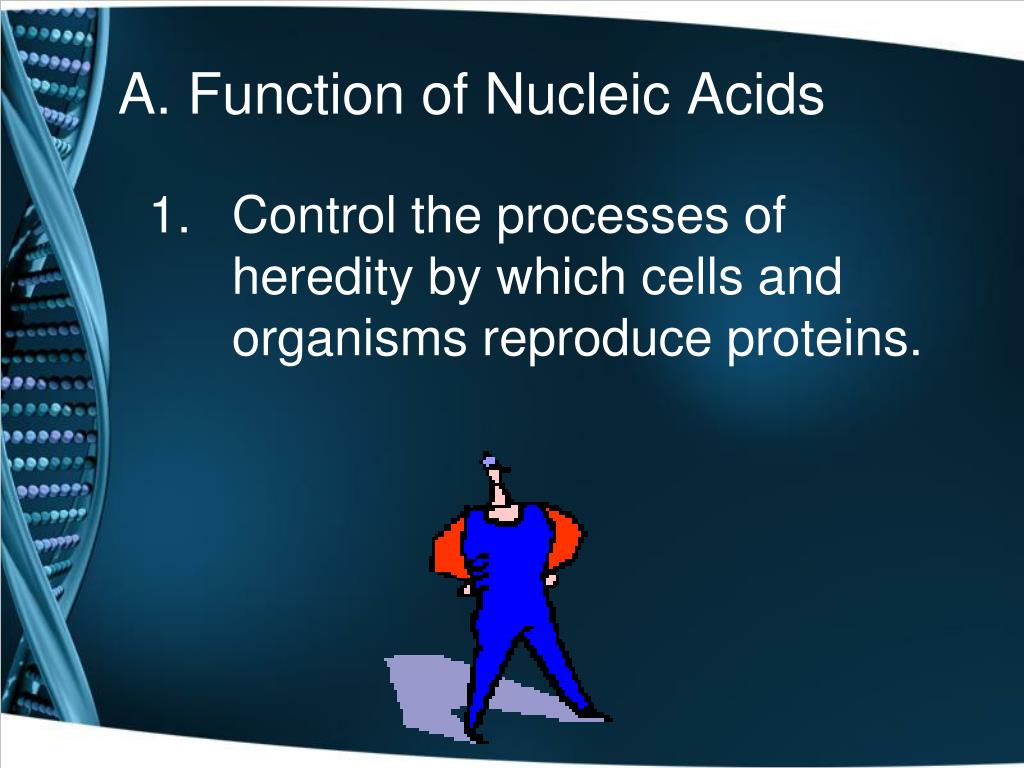 A. Function of Nucleic Acids

1. Control the processes of heredity by which cells and organisms reproduce proteins.